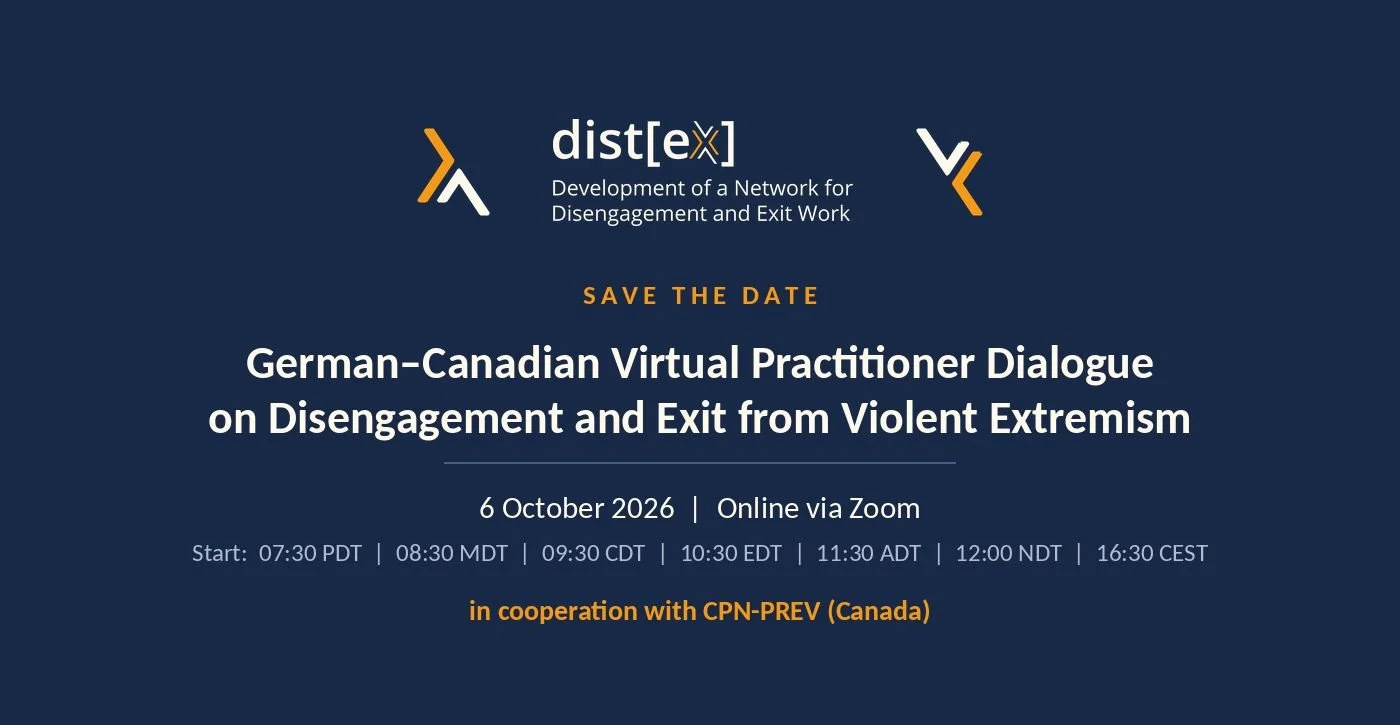 dist[ex]
Development of a Network for Disengagement and Exit Work

SAVE THE DATE

German–Canadian Virtual Practitioner Dialogue on Disengagement and Exit from Violent Extremism

6 October 2026 | Online via Zoom

Start: 07:30 PDT | 08:30 MDT | 09:30 CDT | 10:30 EDT | 11:30 ADT | 12:00 NDT | 16:30 CEST

in cooperation with CPN-PREV (Canada)